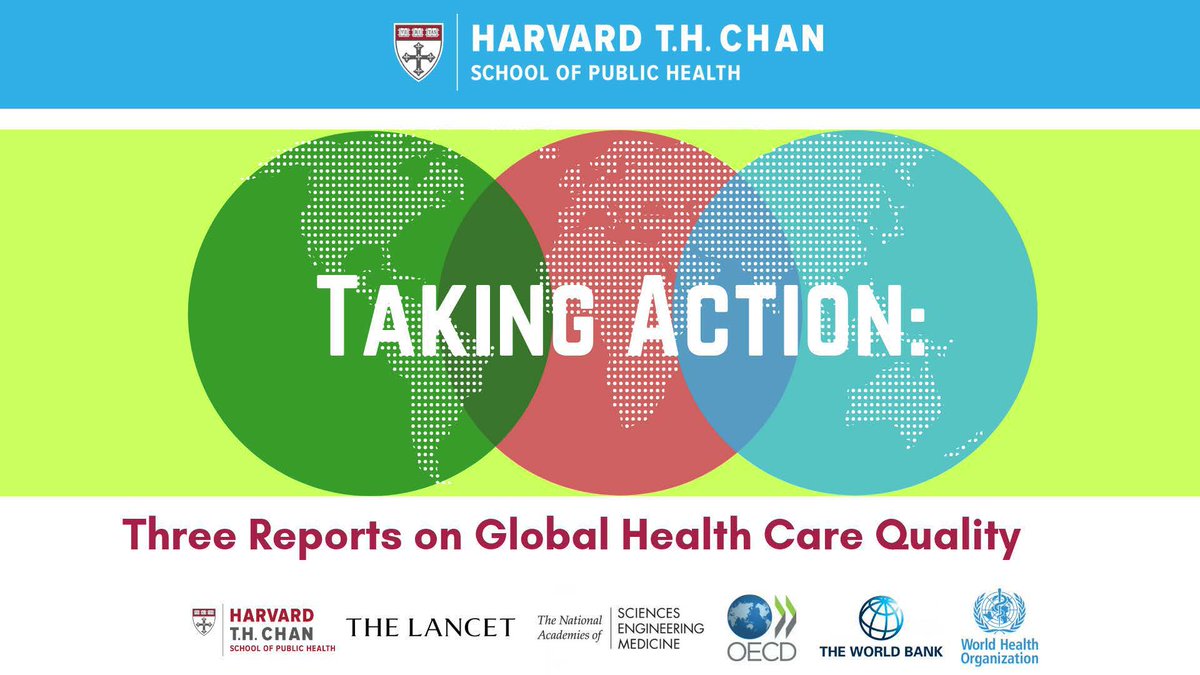 HARVARD T.H. CHAN
SCHOOL OF PUBLIC HEALTH

TAKING ACTION:

Three Reports on Global Health Care Quality

HARVARD
T.H. CHAN
SCHOOL OF PUBLIC HEALTH

THE LANCET

The National Academies of SCIENCES ENGINEERING MEDICINE

OECD

THE WORLD BANK

World Health Organization